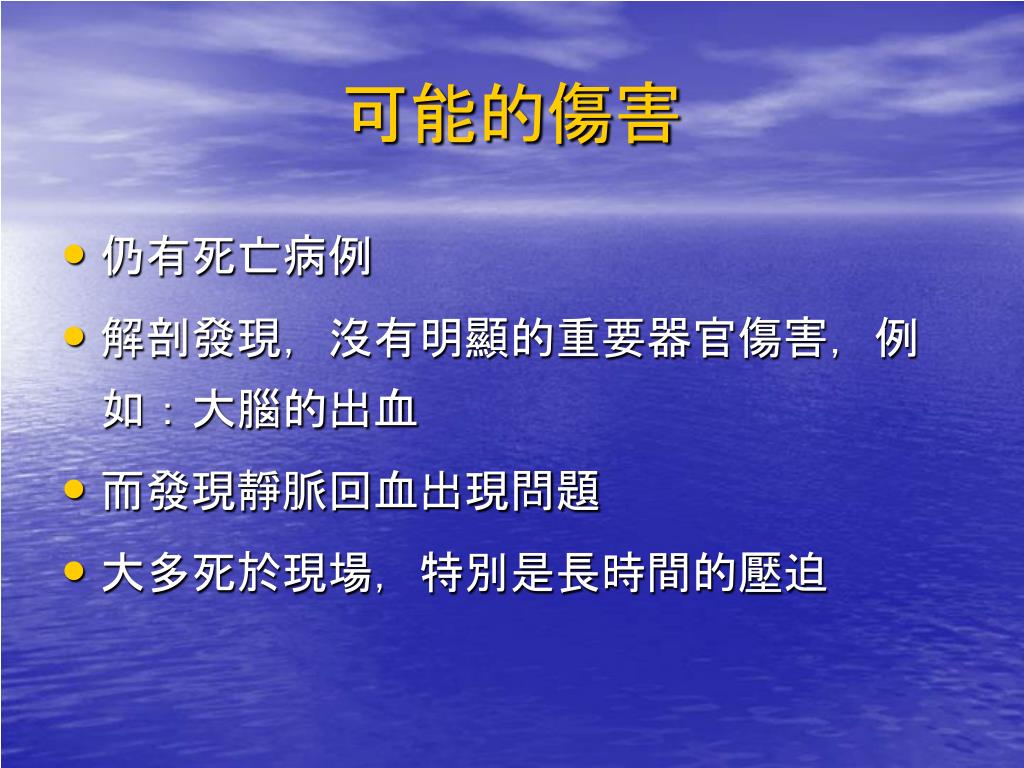 可能的傷害

• 仍有死亡病例
• 解剖發現，沒有明顯的重要器官傷害，例如：大腦的出血
• 而發現靜脈回血出現問題
• 大多死於現場，特別是長時間的壓迫